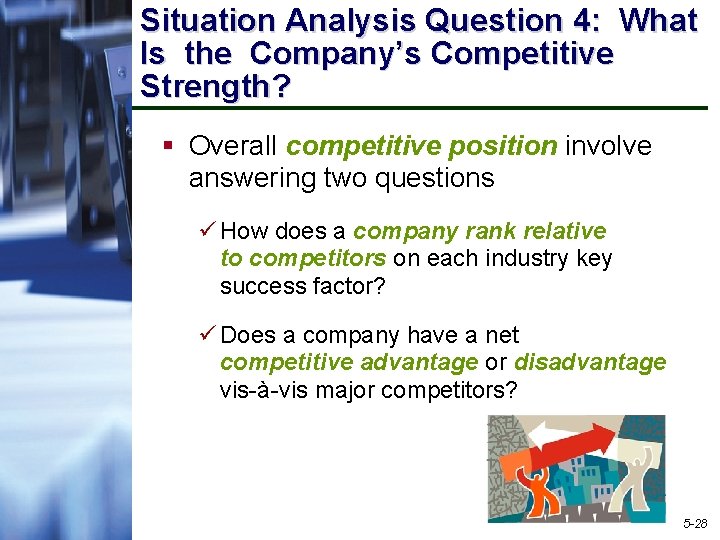 Situation Analysis Question 4: What Is the Company's Competitive Strength?

▪ Overall competitive position involve answering two questions

✓ How does a company rank relative to competitors on each industry key success factor?

✓ Does a company have a net competitive advantage or disadvantage vis-à-vis major competitors?

5-28